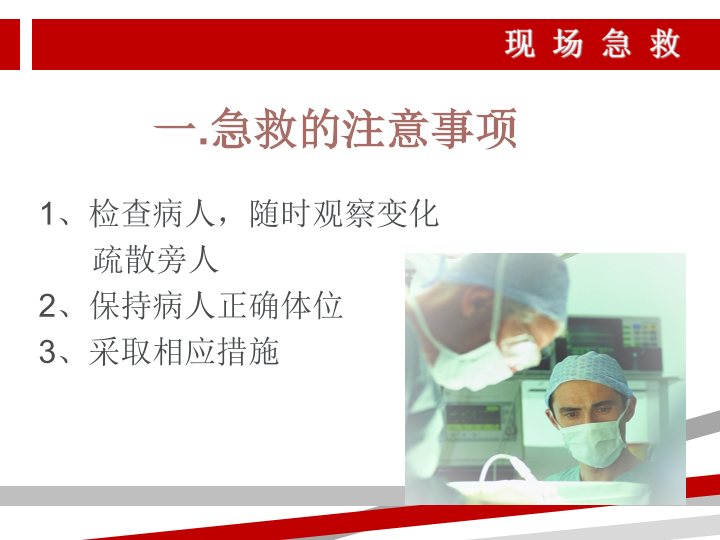 现 场 急 救

一.急救的注意事项

1、检查病人，随时观察变化
疏散旁人
2、保持病人正确体位
3、采取相应措施